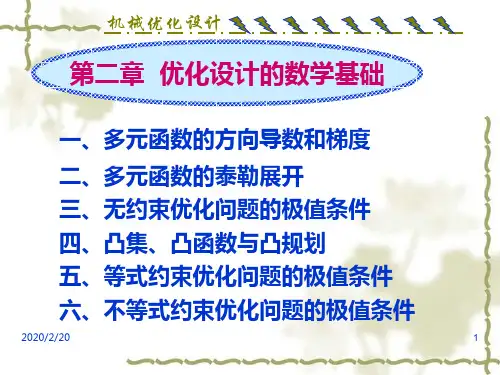 机械优化设计

第二章 优化设计的数学基础

一、多元函数的方向导数和梯度
二、多元函数的泰勒展开
三、无约束优化问题的极值条件
四、凸集、凸函数与凸规划
五、等式约束优化问题的极值条件
六、不等式约束优化问题的极值条件

2020/2/20

1